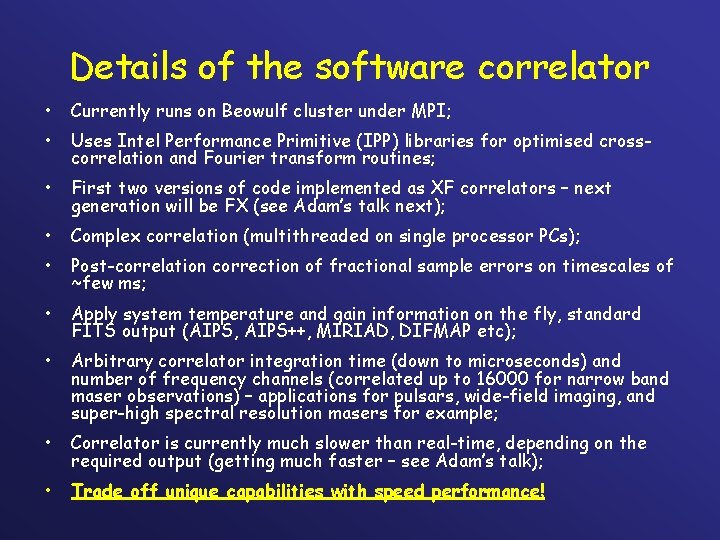 Details of the software correlator

• Currently runs on Beowulf cluster under MPI;

• Uses Intel Performance Primitive (IPP) libraries for optimised cross-correlation and Fourier transform routines;

• First two versions of code implemented as XF correlators – next generation will be FX (see Adam's talk next);

• Complex correlation (multithreaded on single processor PCs);

• Post-correlation correction of fractional sample errors on timescales of ~few ms;

• Apply system temperature and gain information on the fly, standard FITS output (AIPS, AIPS++, MIRIAD, DIFMAP etc);

• Arbitrary correlator integration time (down to microseconds) and number of frequency channels (correlated up to 16000 for narrow band maser observations) – applications for pulsars, wide-field imaging, and super-high spectral resolution masers for example;

• Correlator is currently much slower than real-time, depending on the required output (getting much faster – see Adam's talk);

• Trade off unique capabilities with speed performance!